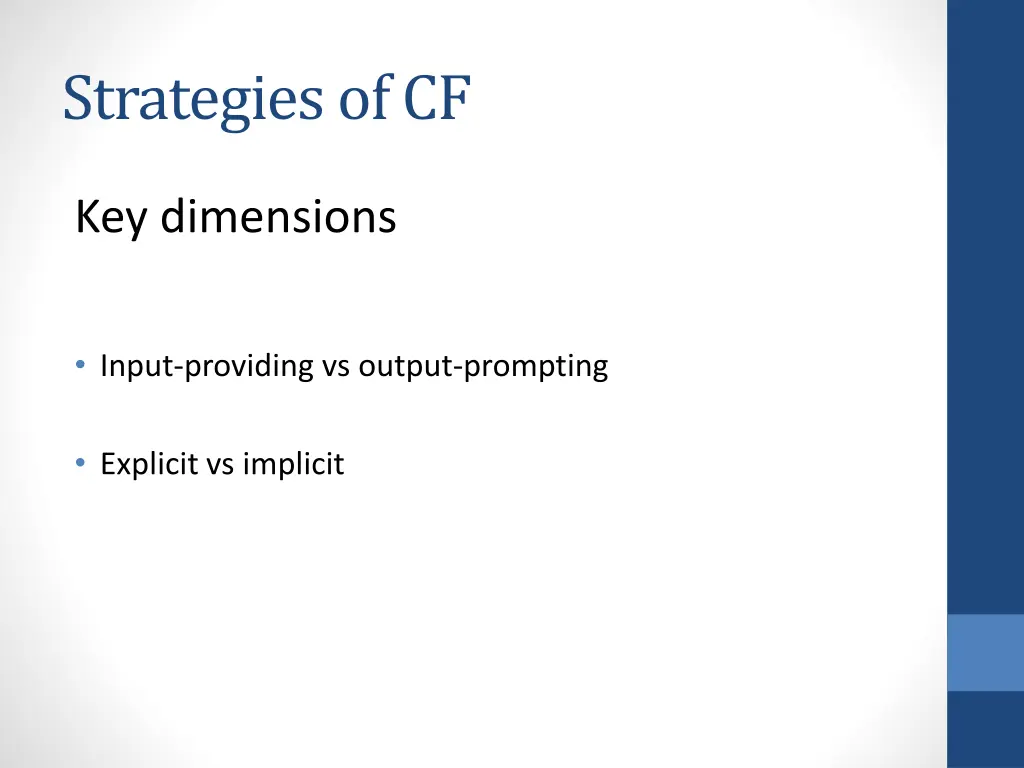 Strategies of CF

Key dimensions

• Input-providing vs output-prompting

• Explicit vs implicit